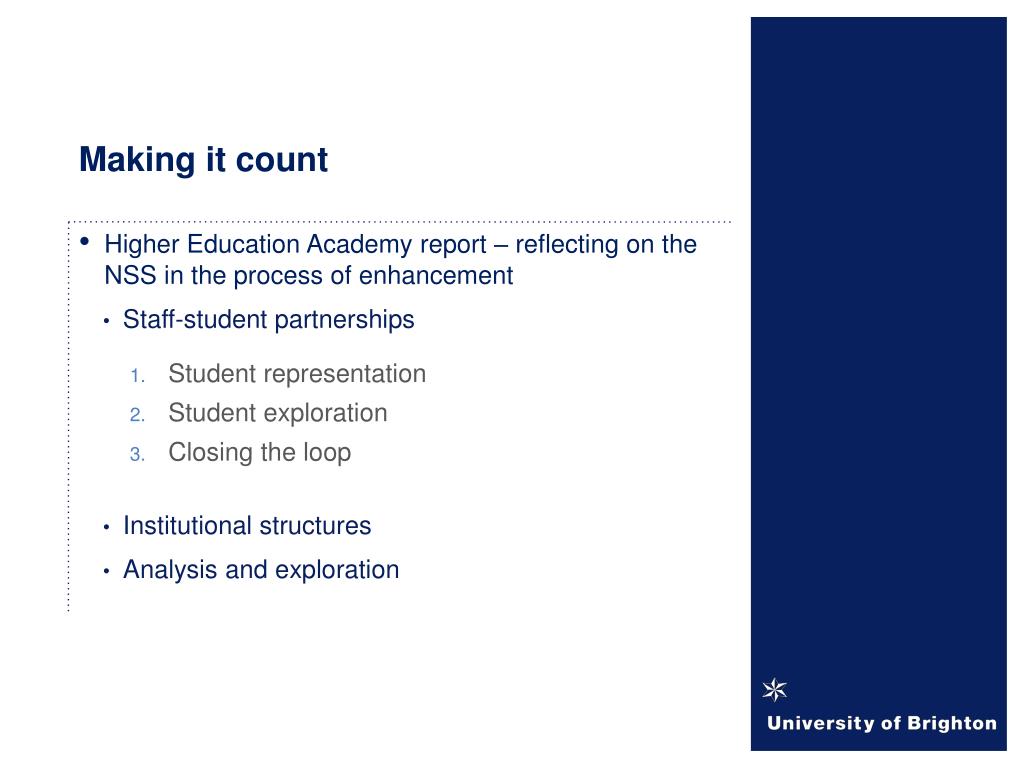 Making it count

• Higher Education Academy report – reflecting on the NSS in the process of enhancement

• Staff-student partnerships

1. Student representation
2. Student exploration
3. Closing the loop

• Institutional structures
• Analysis and exploration

University of Brighton